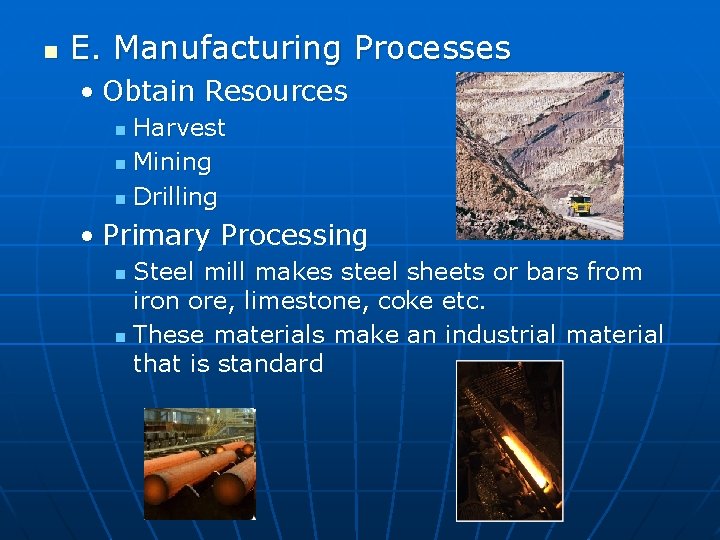 E. Manufacturing Processes

Obtain Resources

Harvest

Mining

Drilling

Primary Processing

Steel mill makes steel sheets or bars from iron ore, limestone, coke etc.

These materials make an industrial material that is standard